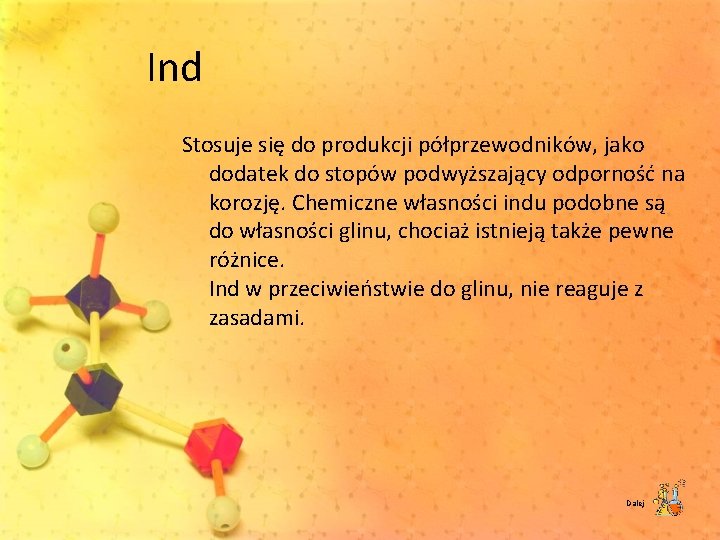 Ind

Stosuje się do produkcji półprzewodników, jako dodatek do stopów podwyższający odporność na korozję. Chemiczne własności indu podobne są do własności glinu, chociaż istnieją także pewne różnice.
Ind w przeciwieństwie do glinu, nie reaguje z zasadami.

Dalej